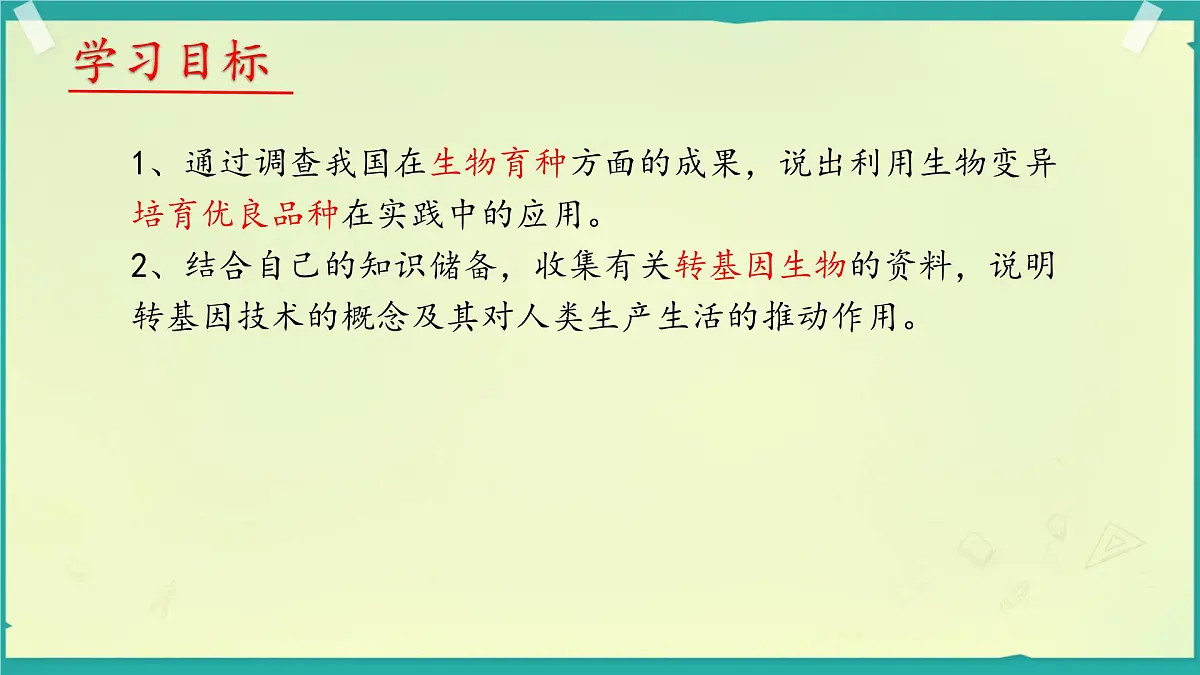 学习目标

1、通过调查我国在生物育种方面的成果，说出利用生物变异培育优良品种在实践中的应用。

2、结合自己的知识储备，收集有关转基因生物的资料，说明转基因技术的概念及其对人类生产生活的推动作用。